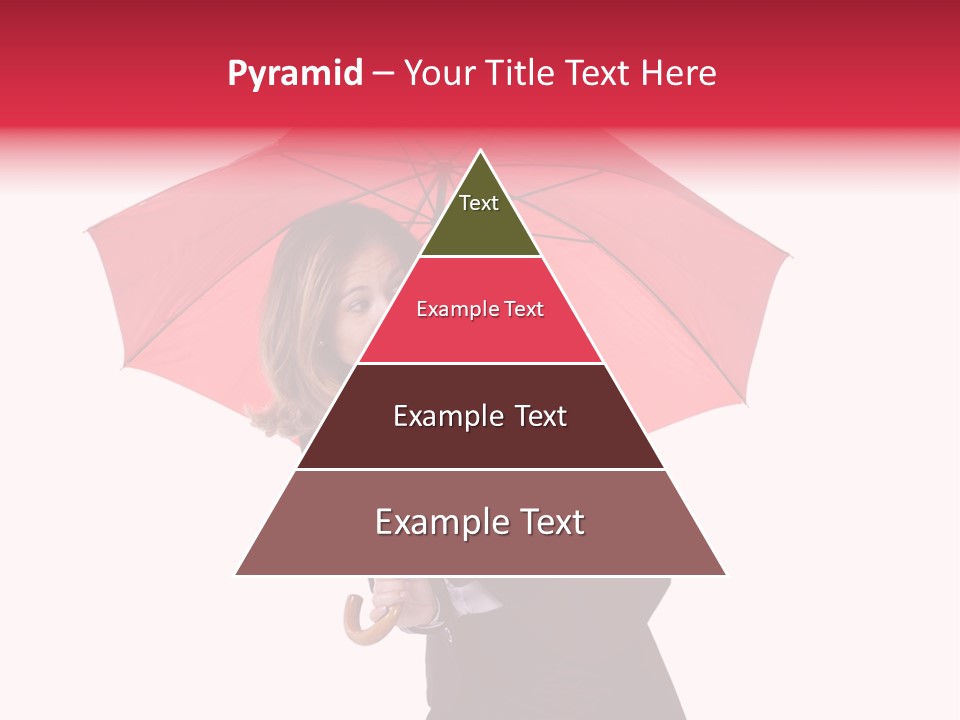 Pyramid – Your Title Text Here

Text

Example Text

Example Text

Example Text